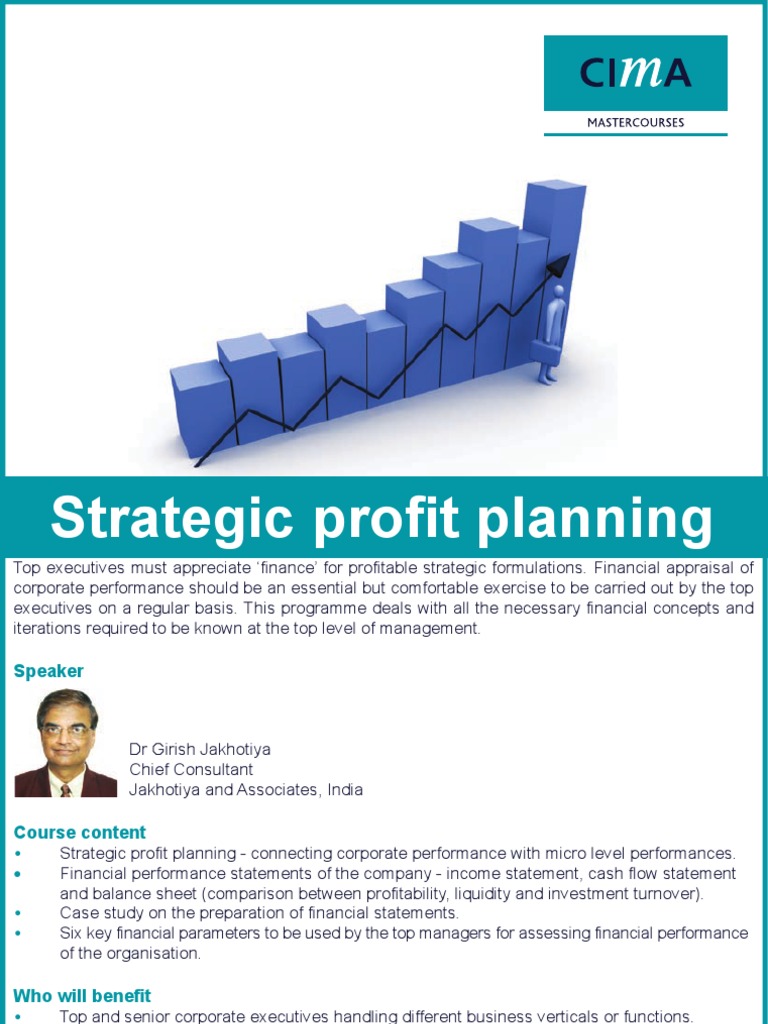 CIMA

MASTERCOURSES

Strategic profit planning

Top executives must appreciate 'finance' for profitable strategic formulations. Financial appraisal of corporate performance should be an essential but comfortable exercise to be carried out by the top executives on a regular basis. This programme deals with all the necessary financial concepts and iterations required to be known at the top level of management.

Speaker

Dr Girish Jakhotiya
Chief Consultant
Jakhotiya and Associates, India

Course content

• Strategic profit planning - connecting corporate performance with micro level performances.
• Financial performance statements of the company - income statement, cash flow statement and balance sheet (comparison between profitability, liquidity and investment turnover).
• Case study on the preparation of financial statements.
• Six key financial parameters to be used by the top managers for assessing financial performance of the organisation.

Who will benefit

• Top and senior corporate executives handling different business verticals or functions.